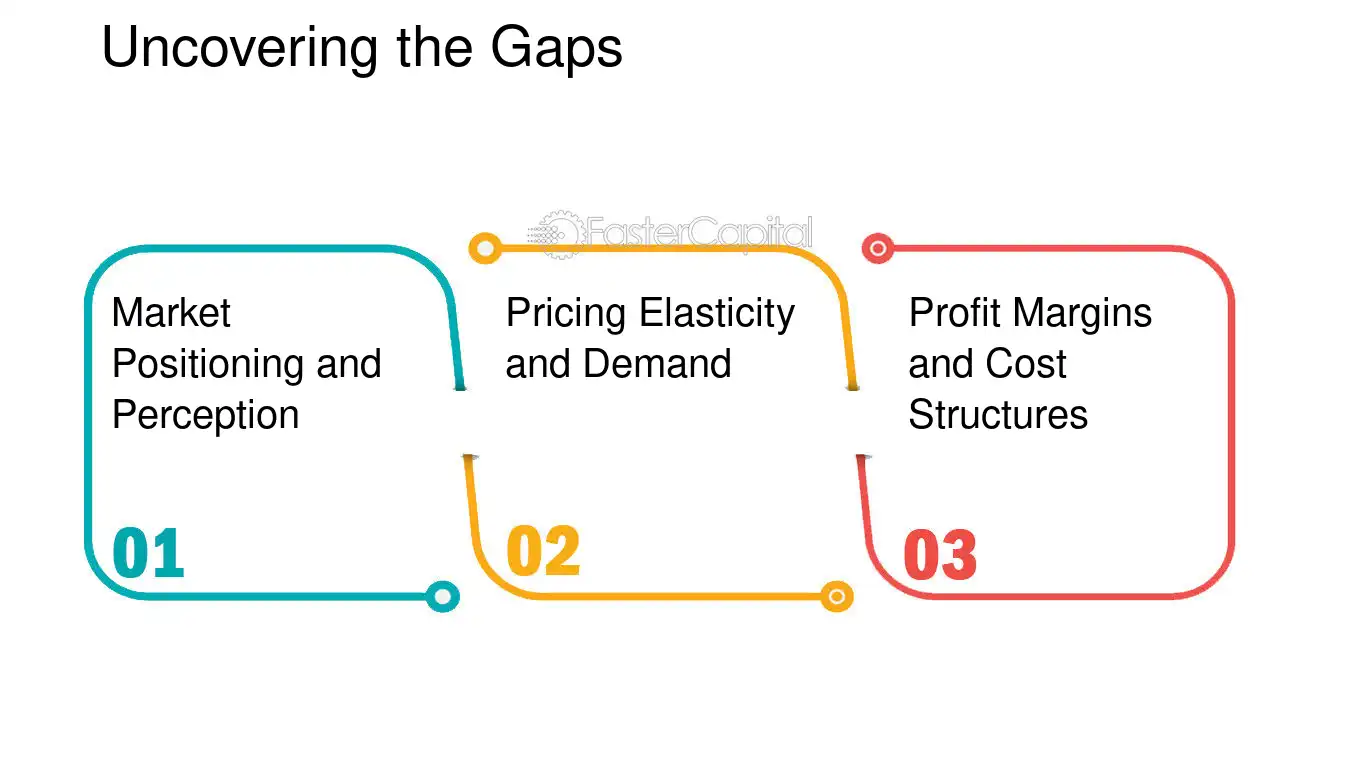 Uncovering the Gaps

Market Positioning and Perception

01

Pricing Elasticity and Demand

02

Profit Margins and Cost Structures

03

FasterCapital